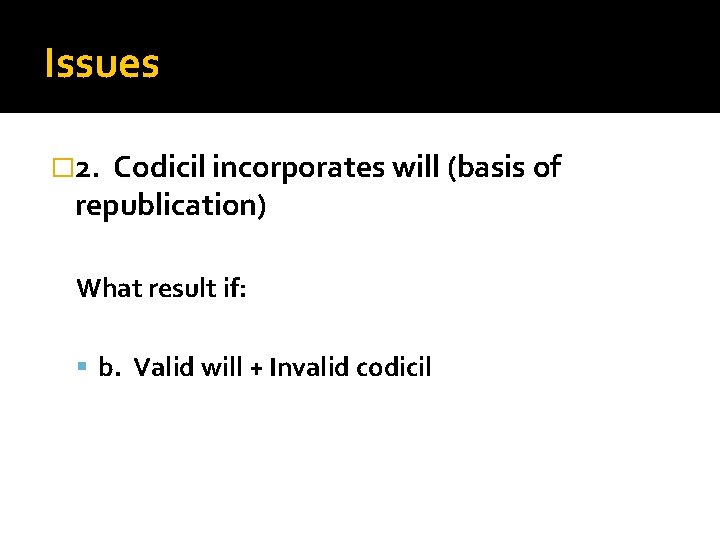 Issues

2. Codicil incorporates will (basis of republication)

What result if:

b. Valid will + Invalid codicil